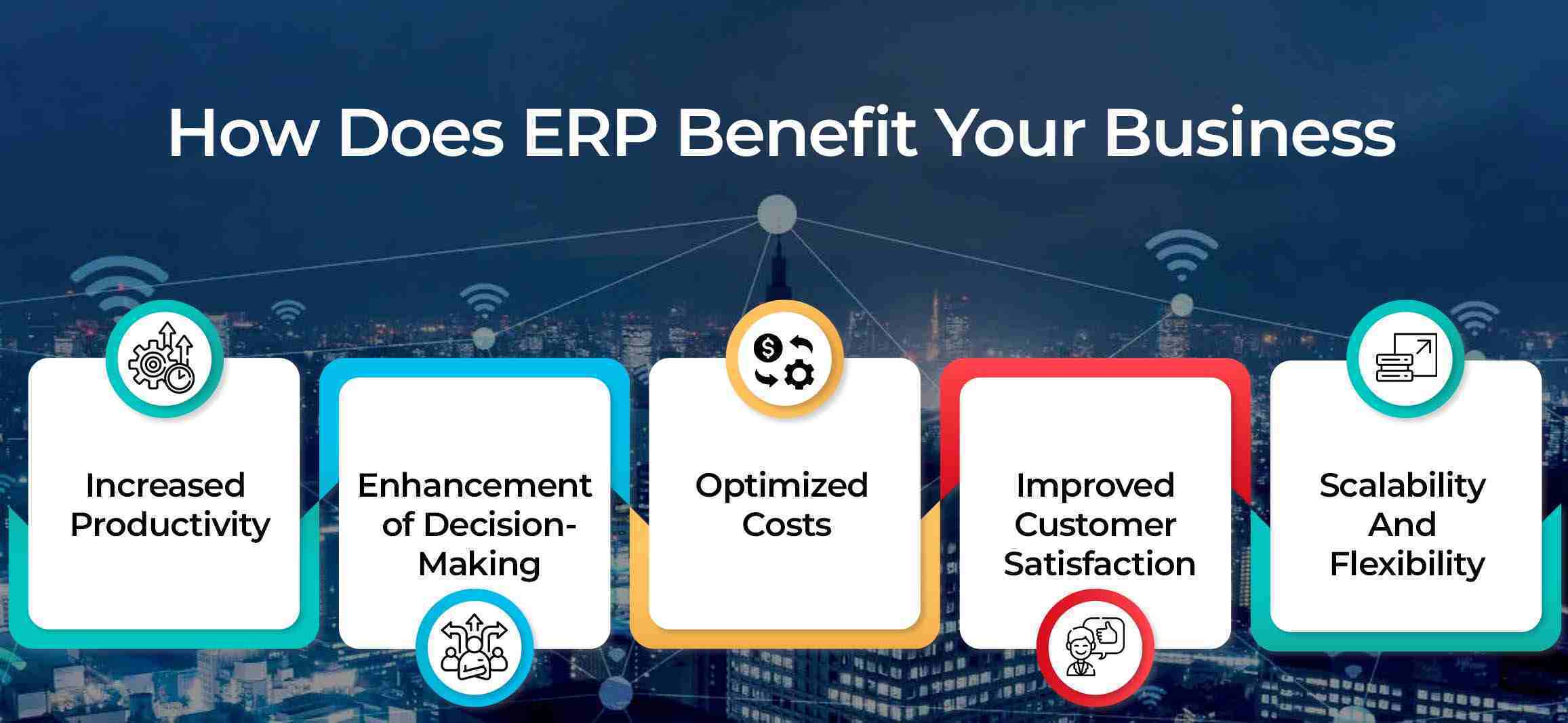 How Does ERP Benefit Your Business

Increased Productivity

Enhancement of Decision-Making

Optimized Costs

Improved Customer Satisfaction

Scalability And Flexibility